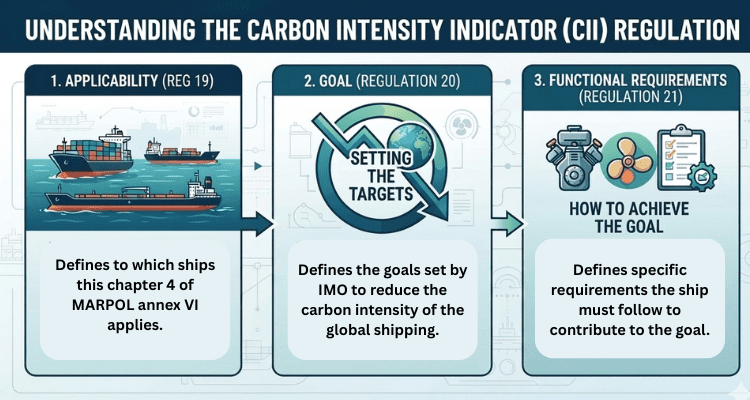 UNDERSTANDING THE CARBON INTENSITY INDICATOR (CII) REGULATION

1. APPLICABILITY (REG 19)

Defines to which ships this chapter 4 of MARPOL annex VI applies.

2. GOAL (REGULATION 20)

SETTING THE TARGETS

Defines the goals set by IMO to reduce the carbon intensity of the global shipping.

3. FUNCTIONAL REQUIREMENTS (REGULATION 21)

HOW TO ACHIEVE THE GOAL

Defines specific requirements the ship must follow to contribute to the goal.